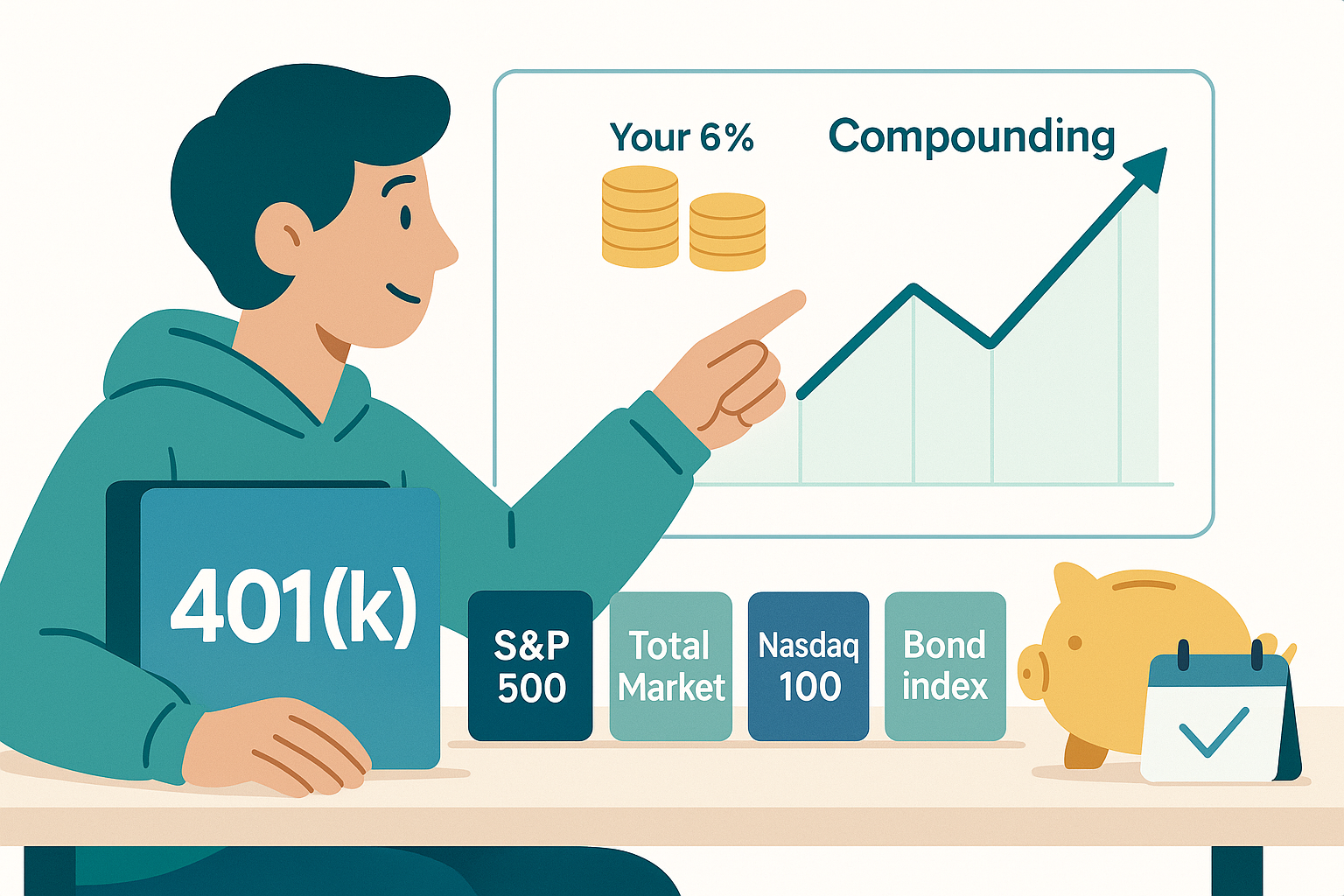 Your 6%

Compounding

401(k)

S&P 500

Total Market

Nasdaq 100

Bond index